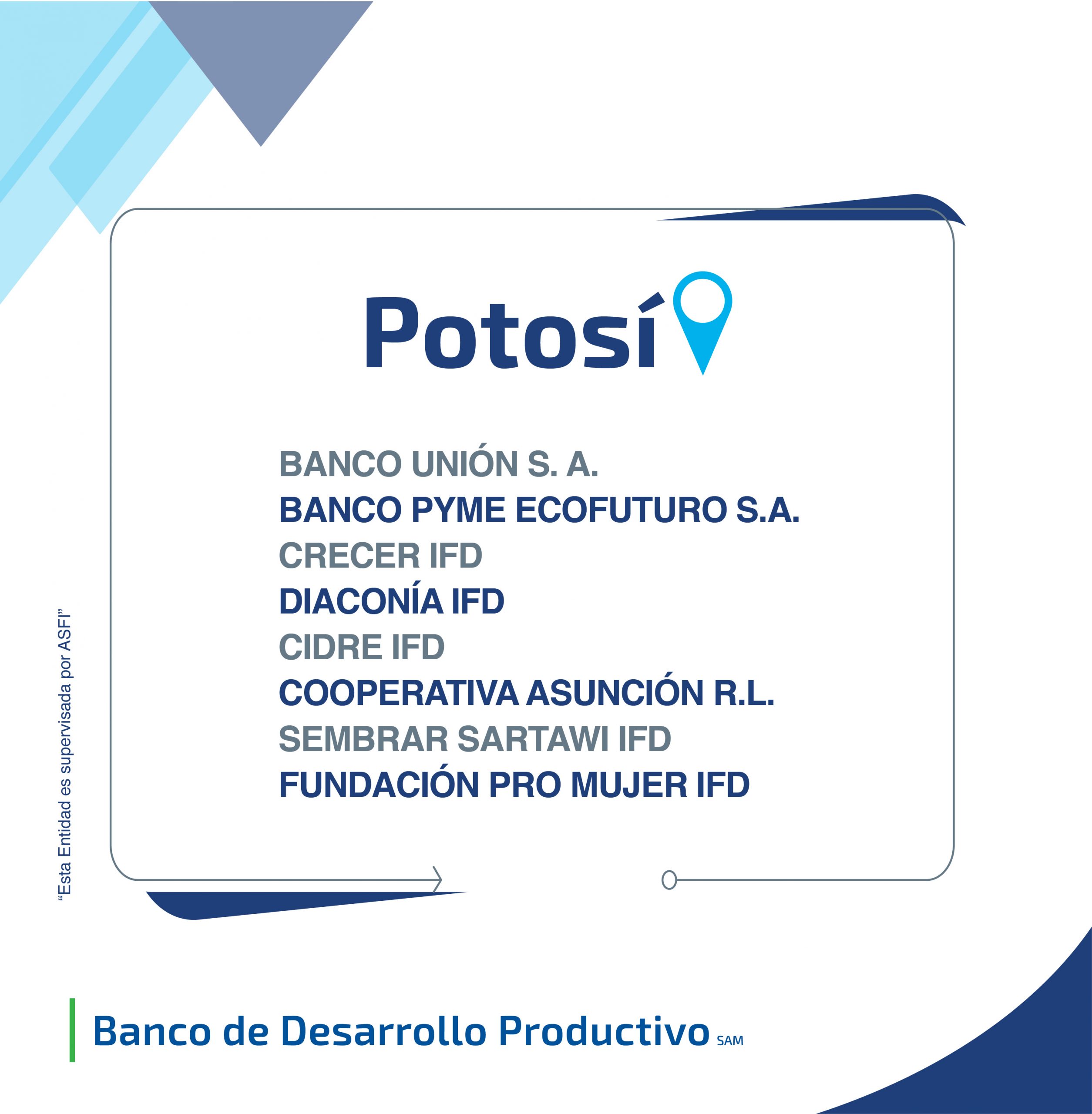 Potosí

BANCO UNIÓN S. A.
BANCO PYME ECOFUTURO S.A.
CRECER IFD
DIACONÍA IFD
CIDRE IFD
COOPERATIVA ASUNCIÓN R.L.
SEMBRAR SARTAWI IFD
FUNDACIÓN PRO MUJER IFD

"Esta Entidad es supervisada por ASFI"

Banco de Desarrollo Productivo SAM